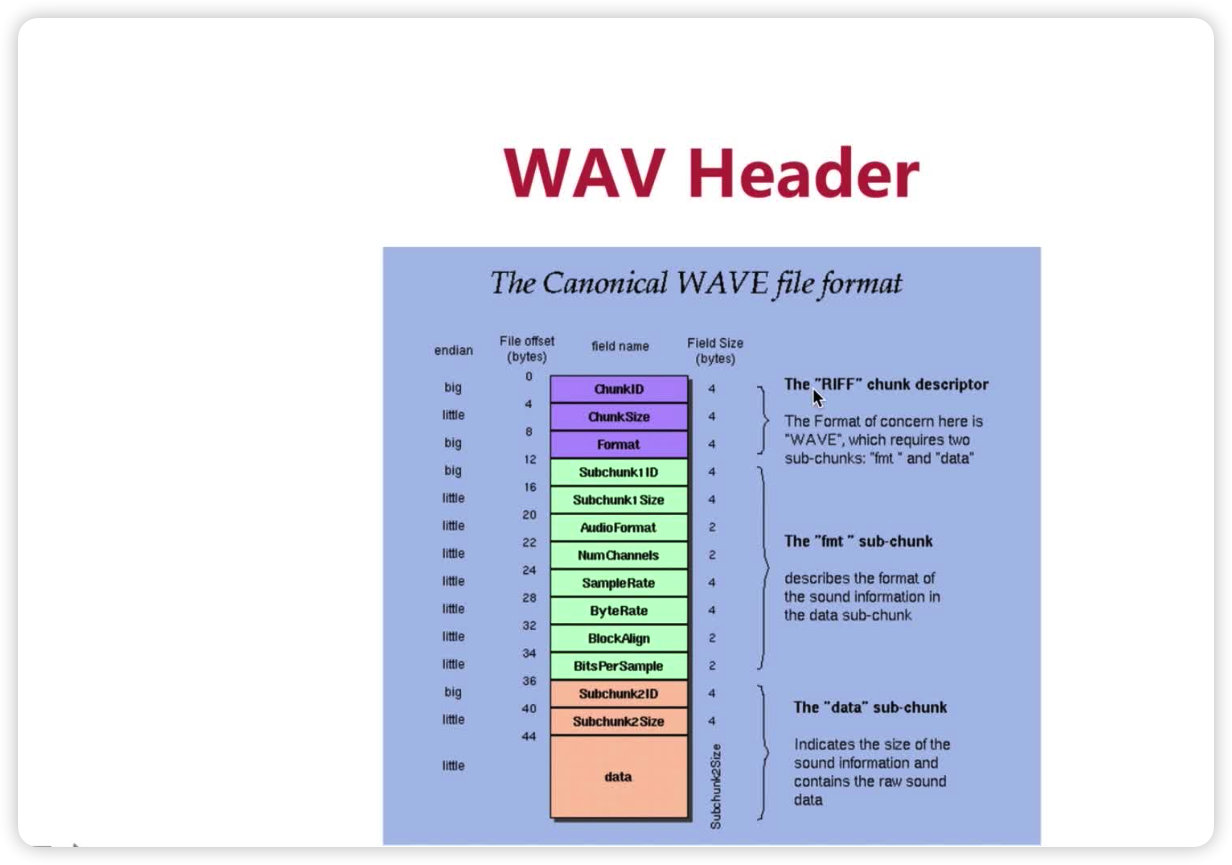 WAV Header

The Canonical WAVE file format

| endian | File offset (bytes) | field name | Field Size (bytes) |
|---|---|---|---|
| big | 0 | ChunkID | 4 |
| little | 4 | ChunkSize | 4 |
| big | 8 | Format | 4 |
| big | 12 | Subchunk1ID | 4 |
| little | 16 | Subchunk1 Size | 4 |
| little | 20 | AudioFormat | 2 |
| little | 22 | NumChannels | 2 |
| little | 24 | SampleRate | 4 |
| little | 28 | ByteRate | 4 |
| little | 32 | BlockAlign | 2 |
| little | 34 | BitsPerSample | 2 |
| big | 36 | Subchunk2ID | 4 |
| little | 40 | Subchunk2Size | 4 |
| little | 44 | data | Subchunk2Size |

The "RIFF" chunk descriptor

The Format of concern here is "WAVE", which requires two sub-chunks: "fmt " and "data"

The "fmt " sub-chunk

describes the format of the sound information in the data sub-chunk

The "data" sub-chunk

Indicates the size of the sound information and contains the raw sound data